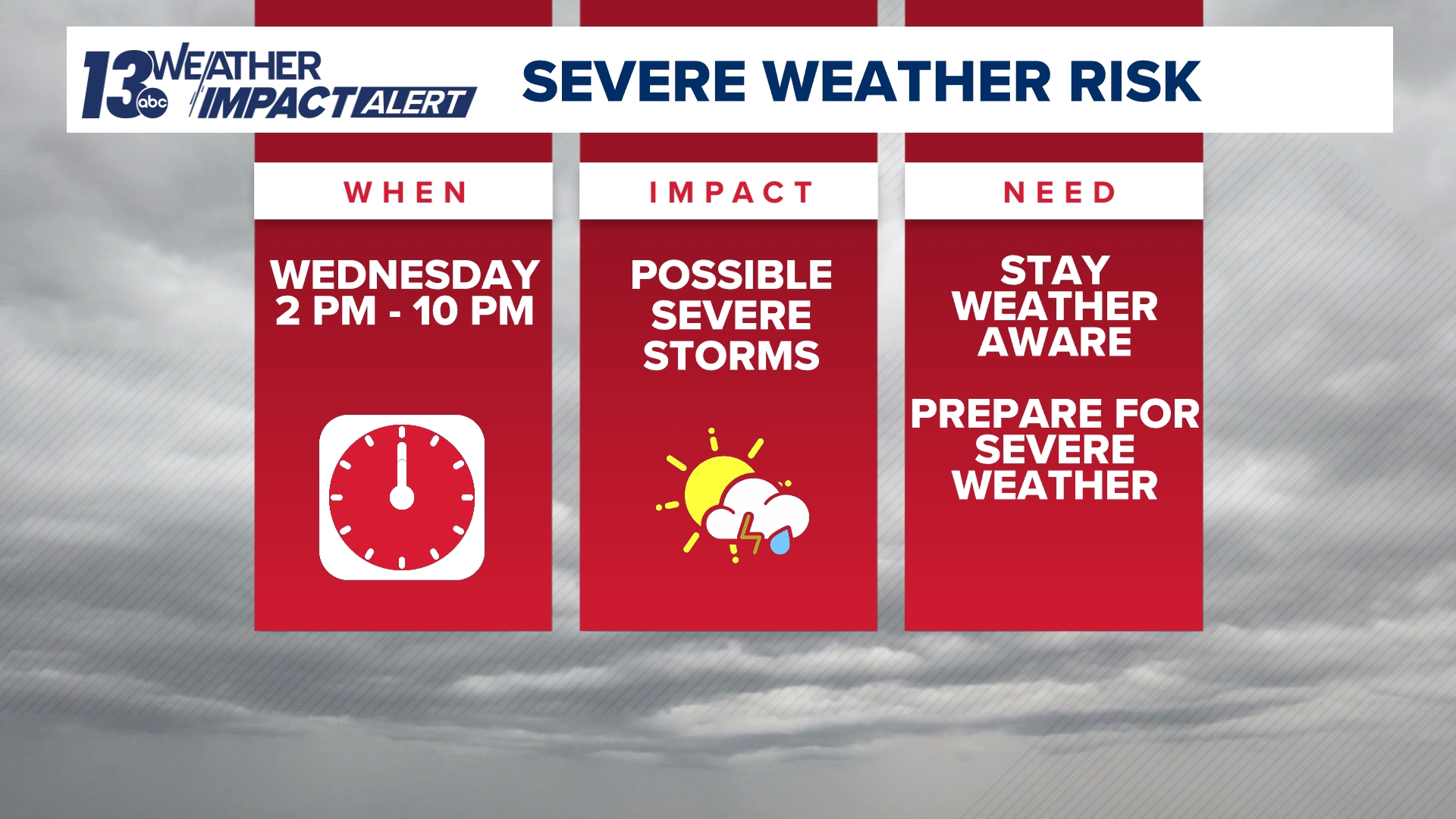 13 abc WEATHER IMPACT ALERT

SEVERE WEATHER RISK

WHEN

WEDNESDAY 2 PM - 10 PM

IMPACT

POSSIBLE SEVERE STORMS

NEED

STAY WEATHER AWARE

PREPARE FOR SEVERE WEATHER